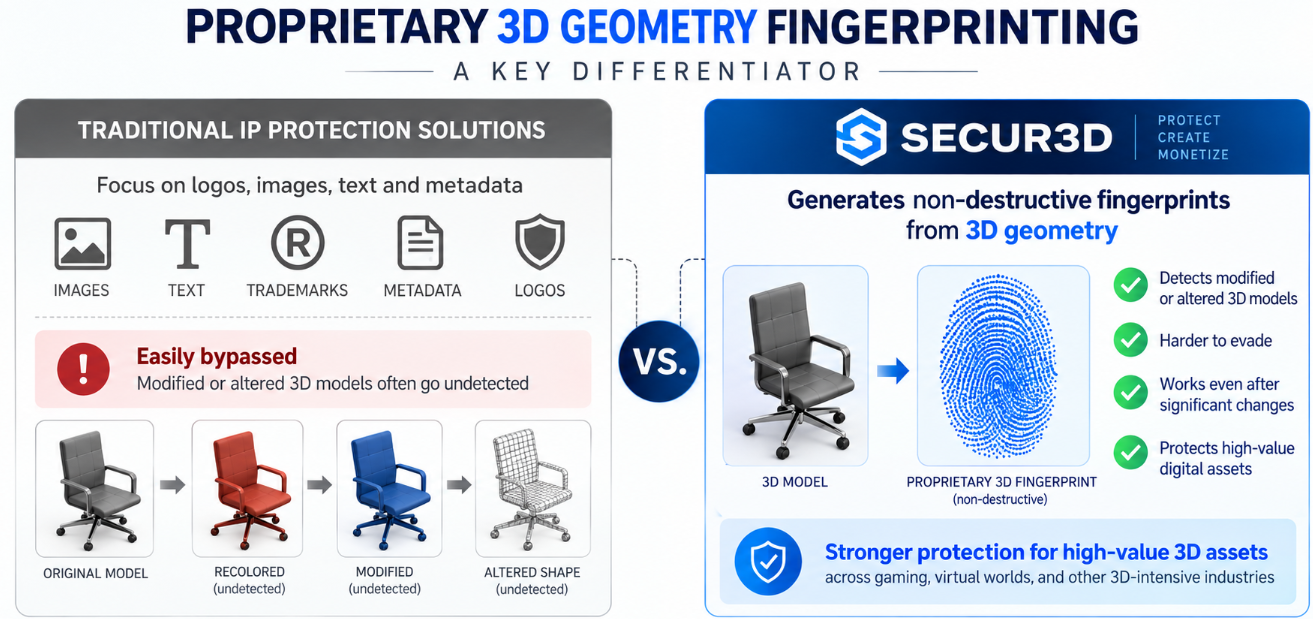 PROPRIETARY 3D GEOMETRY FINGERPRINTING

A KEY DIFFERENTIATOR

TRADITIONAL IP PROTECTION SOLUTIONS

Focus on logos, images, text and metadata

IMAGES

TEXT

TRADEMARKS

METADATA

LOGOS

Easily bypassed

Modified or altered 3D models often go undetected

ORIGINAL MODEL

RECOLORED (undetected)

MODIFIED (undetected)

ALTERED SHAPE (undetected)

VS.

SECUR3D

PROTECT CREATE MONETIZE

Generates non-destructive fingerprints from 3D geometry

3D MODEL

PROPRIETARY 3D FINGERPRINT (non-destructive)

Detects modified or altered 3D models

Harder to evade

Works even after significant changes

Protects high-value digital assets

Stronger protection for high-value 3D assets

across gaming, virtual worlds, and other 3D-intensive industries